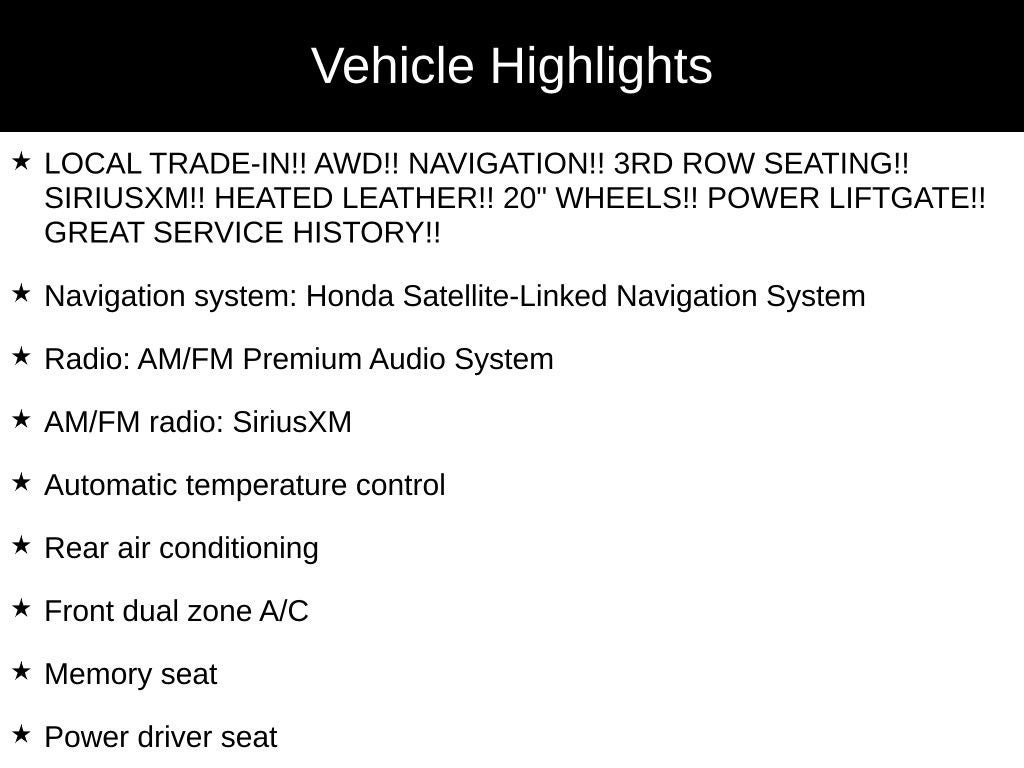 Vehicle Highlights

★ LOCAL TRADE-IN!! AWD!! NAVIGATION!! 3RD ROW SEATING!! SIRIUSXM!! HEATED LEATHER!! 20" WHEELS!! POWER LIFTGATE!! GREAT SERVICE HISTORY!!

★ Navigation system: Honda Satellite-Linked Navigation System

★ Radio: AM/FM Premium Audio System

★ AM/FM radio: SiriusXM

★ Automatic temperature control

★ Rear air conditioning

★ Front dual zone A/C

★ Memory seat

★ Power driver seat